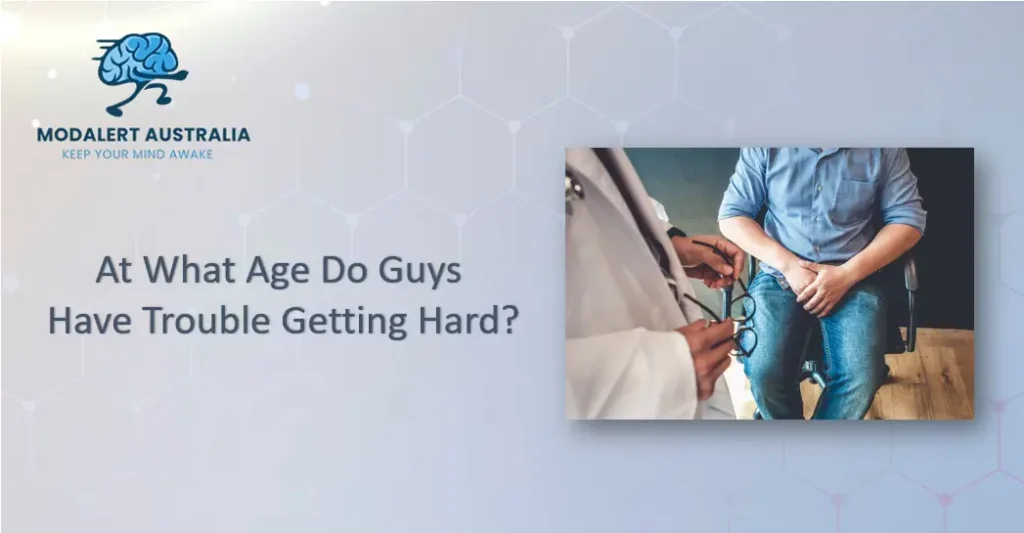 MODALERT AUSTRALIA
KEEP YOUR MIND AWAKE

At What Age Do Guys Have Trouble Getting Hard?